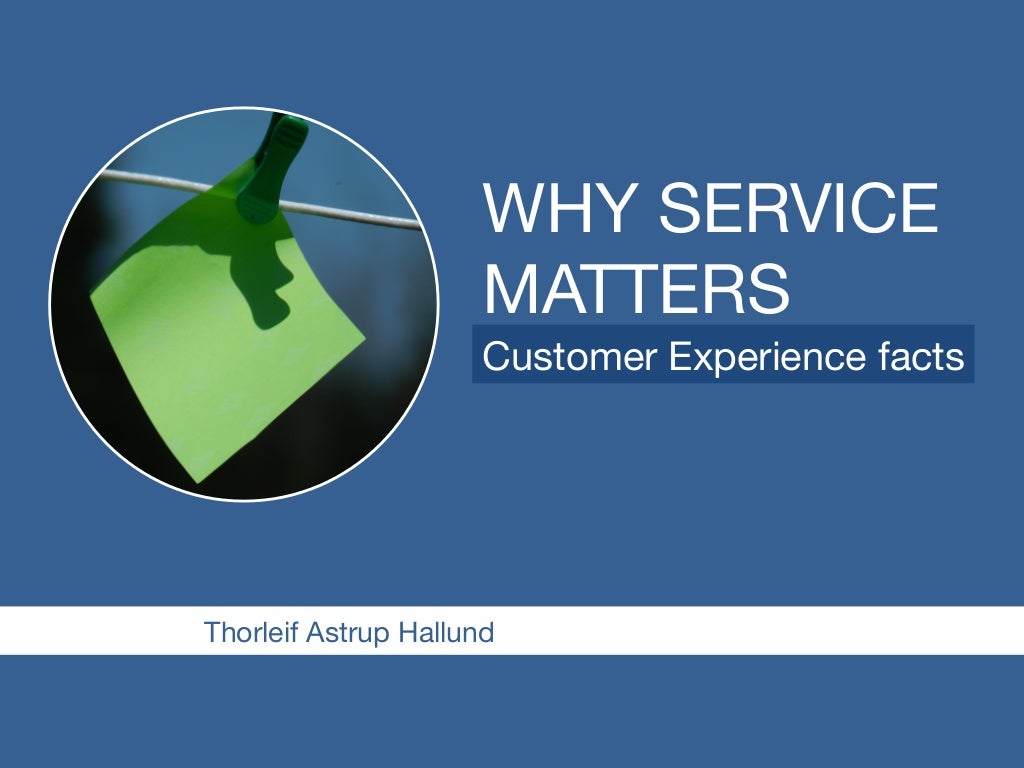 WHY SERVICE MATTERS

Customer Experience facts

Thorleif Astrup Hallund